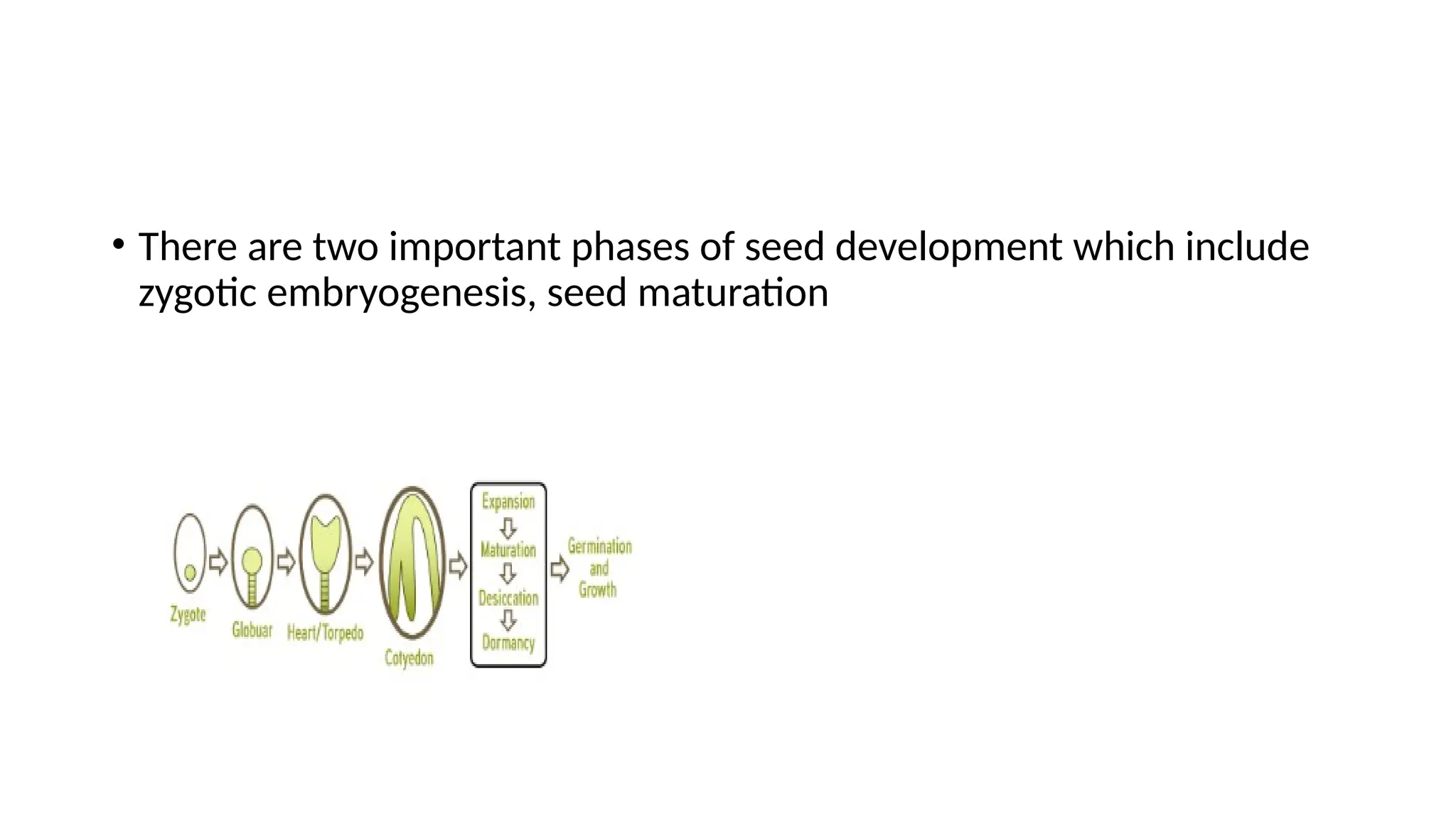 • There are two important phases of seed development which include zygotic embryogenesis, seed maturation

Zygote
Globuar
Heart/Torpedo
Cotyedon
Expansion
Maturation
Desiccation
Dormancy
Germination and Growth